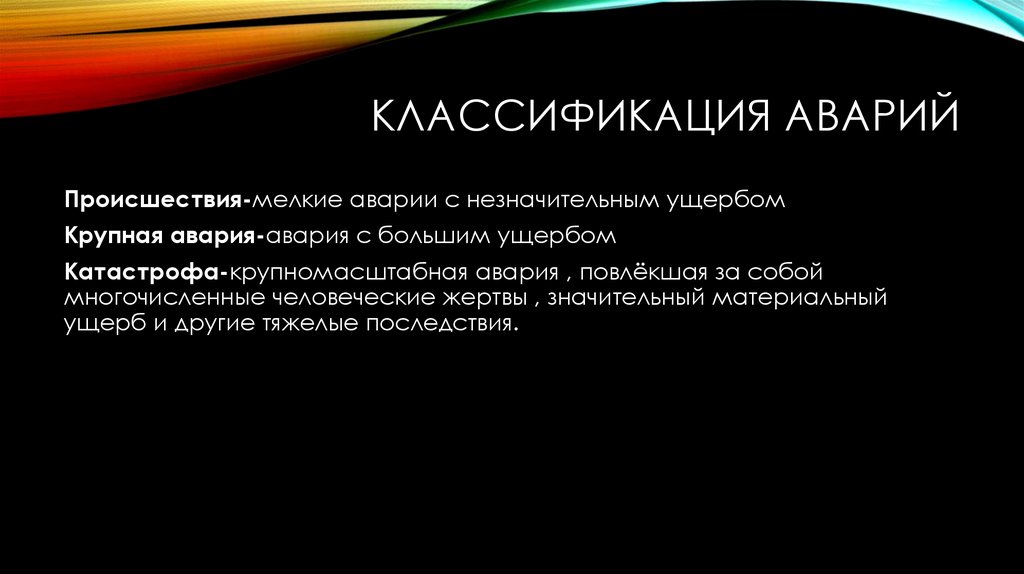 КЛАССИФИКАЦИЯ АВАРИЙ

Происшествия-мелкие аварии с незначительным ущербом

Крупная авария-авария с большим ущербом

Катастрофа-крупномасштабная авария , повлёкшая за собой многочисленные человеческие жертвы , значительный материальный ущерб и другие тяжелые последствия.